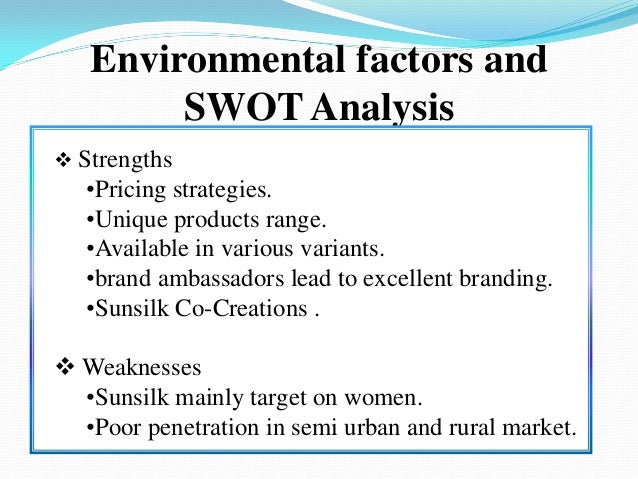 Environmental factors and SWOT Analysis

❖ Strengths
•Pricing strategies.
•Unique products range.
•Available in various variants.
•brand ambassadors lead to excellent branding.
•Sunsilk Co-Creations .

❖ Weaknesses
•Sunsilk mainly target on women.
•Poor penetration in semi urban and rural market.